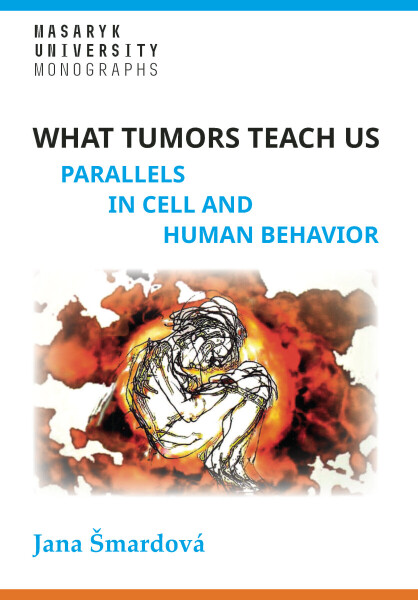 MASARYK
UNIVERSITY
MONOGRAPHS

WHAT TUMORS TEACH US

PARALLELS
IN CELL AND
HUMAN BEHAVIOR

Jana Šmardová